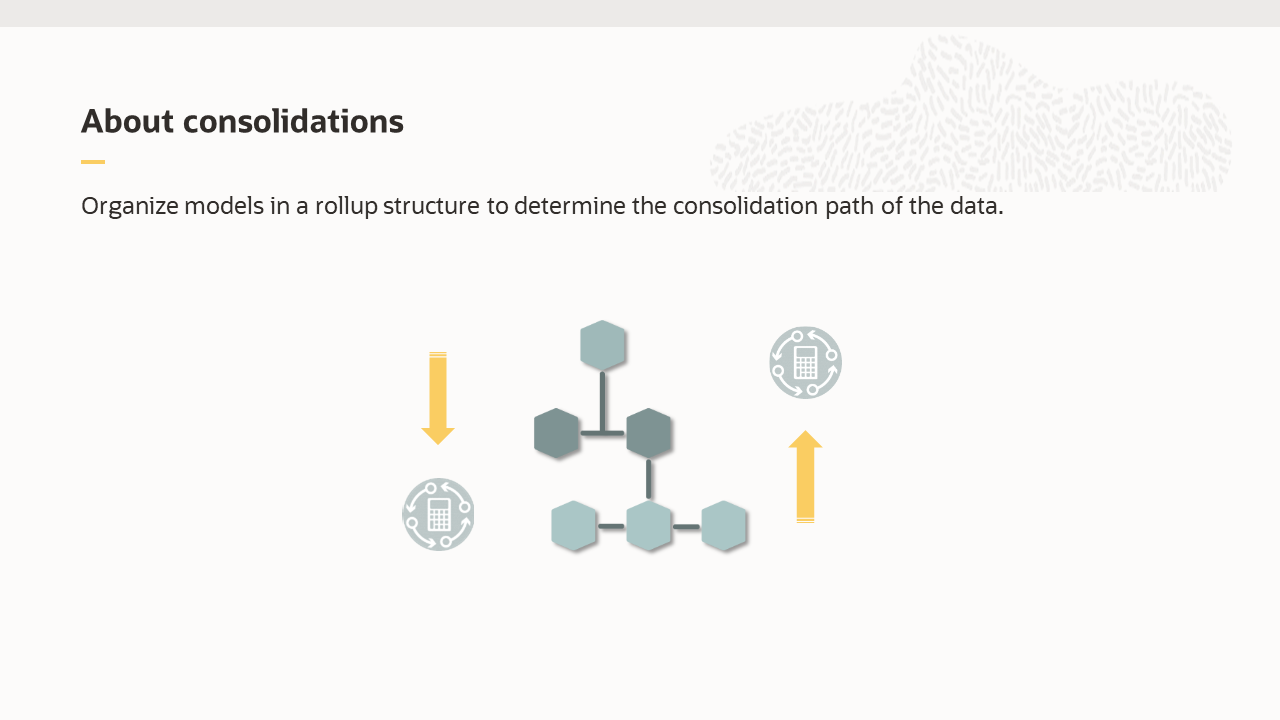 About consolidations

Organize models in a rollup structure to determine the consolidation path of the data.